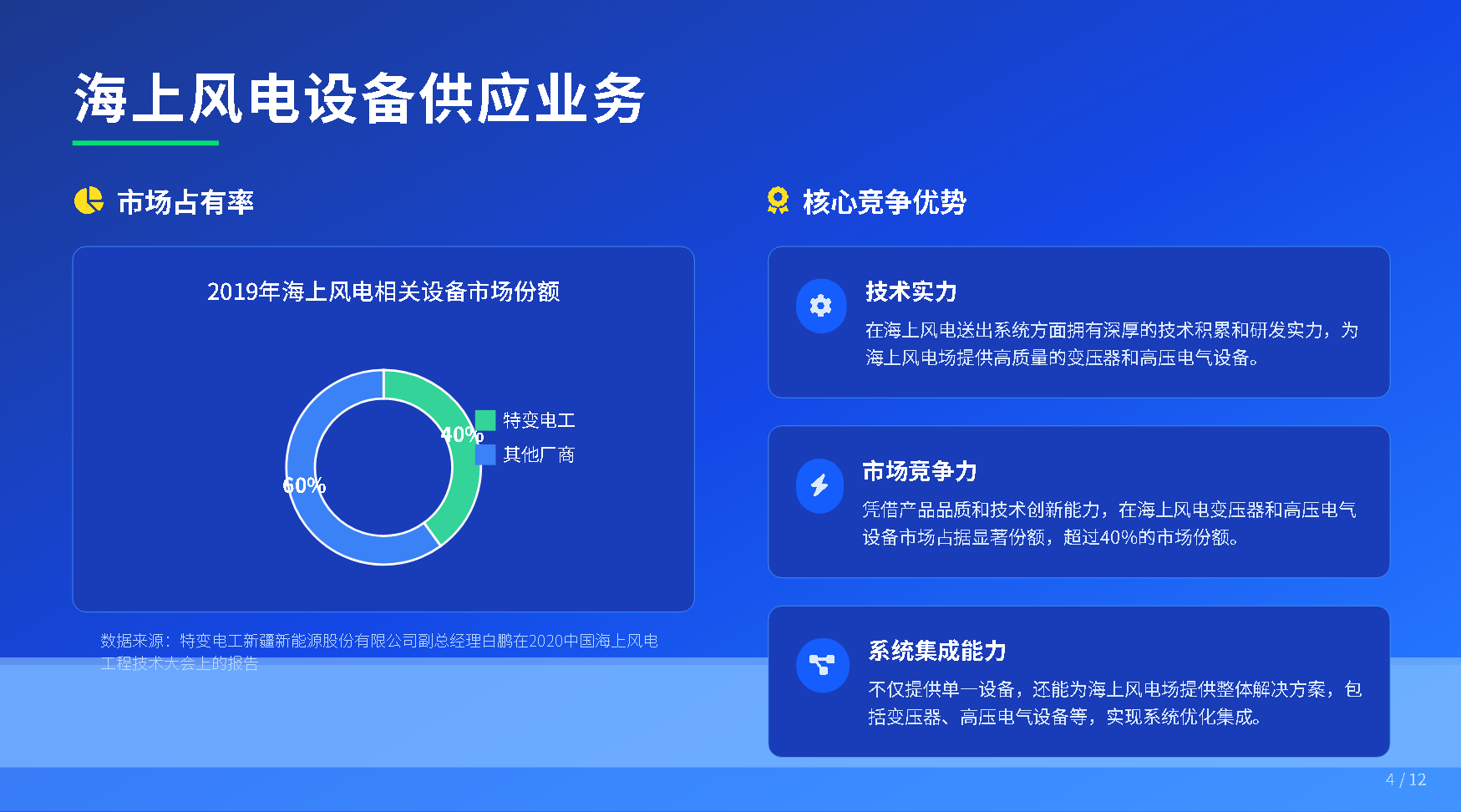 海上风电设备供应业务

市场占有率

2019年海上风电相关设备市场份额

40%

60%

特变电工

其他厂商

数据来源：特变电工新疆新能源股份有限公司副总经理白鹏在2020中国海上风电工程技术大会上的报告

核心竞争优势

技术实力

在海上风电送出系统方面拥有深厚的技术积累和研发实力，为海上风电场提供高质量的变压器和高压电气设备。

市场竞争力

凭借产品品质和技术创新能力，在海上风电变压器和高压电气设备市场占据显著份额，超过40%的市场份额。

系统集成能力

不仅提供单一设备，还能为海上风电场提供整体解决方案，包括变压器、高压电气设备等，实现系统优化集成。

4 / 12